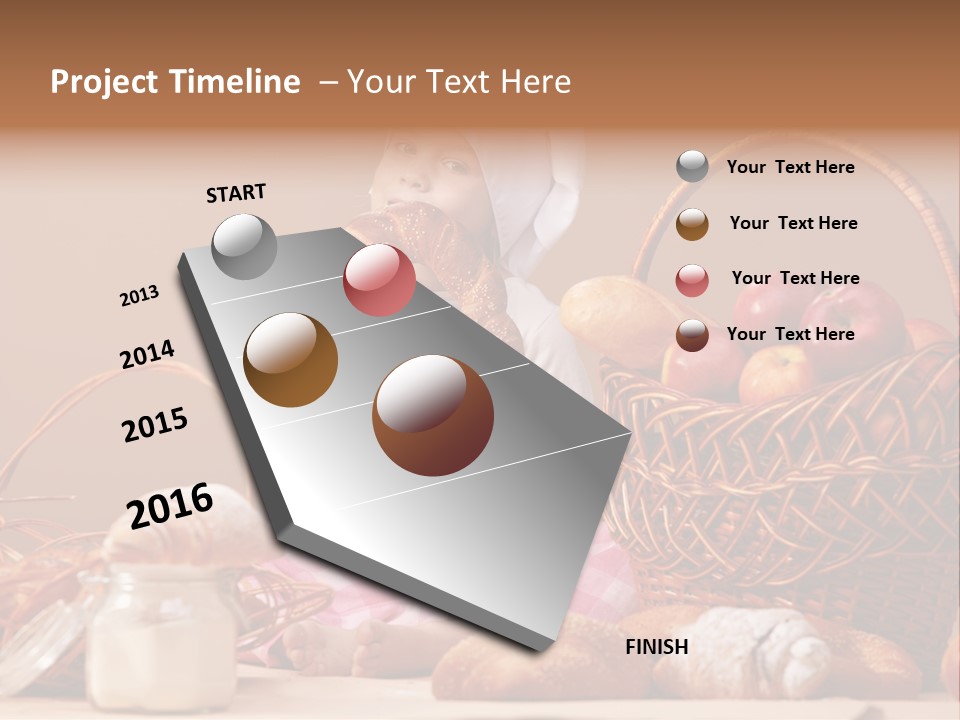 Project Timeline – Your Text Here

START

2013

2014

2015

2016

FINISH

Your Text Here

Your Text Here

Your Text Here

Your Text Here